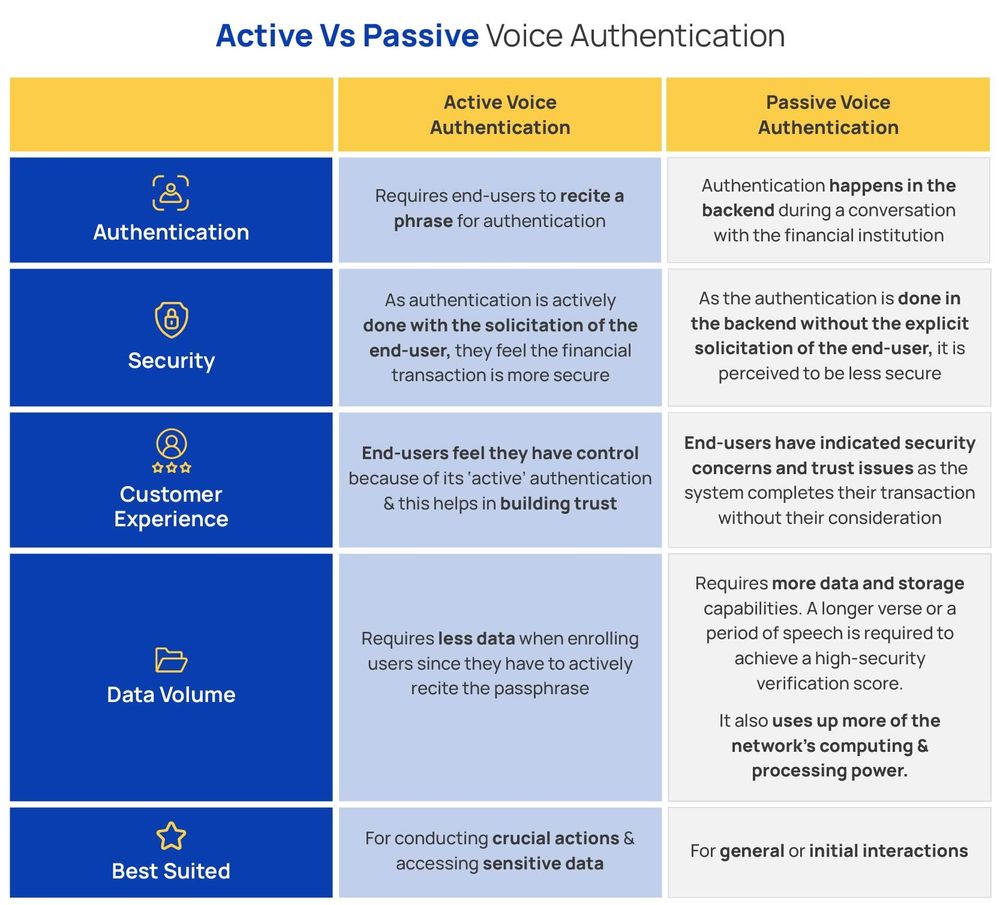 Active Vs Passive Voice Authentication

| | Active Voice Authentication | Passive Voice Authentication |
|---|---|---|
| Authentication | Requires end-users to recite a phrase for authentication | Authentication happens in the backend during a conversation with the financial institution |
| Security | As authentication is actively done with the solicitation of the end-user, they feel the financial transaction is more secure | As the authentication is done in the backend without the explicit solicitation of the end-user, it is perceived to be less secure |
| Customer Experience | End-users feel they have control because of its 'active' authentication & this helps in building trust | End-users have indicated security concerns and trust issues as the system completes their transaction without their consideration |
| Data Volume | Requires less data when enrolling users since they have to actively recite the passphrase | Requires more data and storage capabilities. A longer verse or a period of speech is required to achieve a high-security verification score. It also uses up more of the network's computing & processing power. |
| Best Suited | For conducting crucial actions & accessing sensitive data | For general or initial interactions |